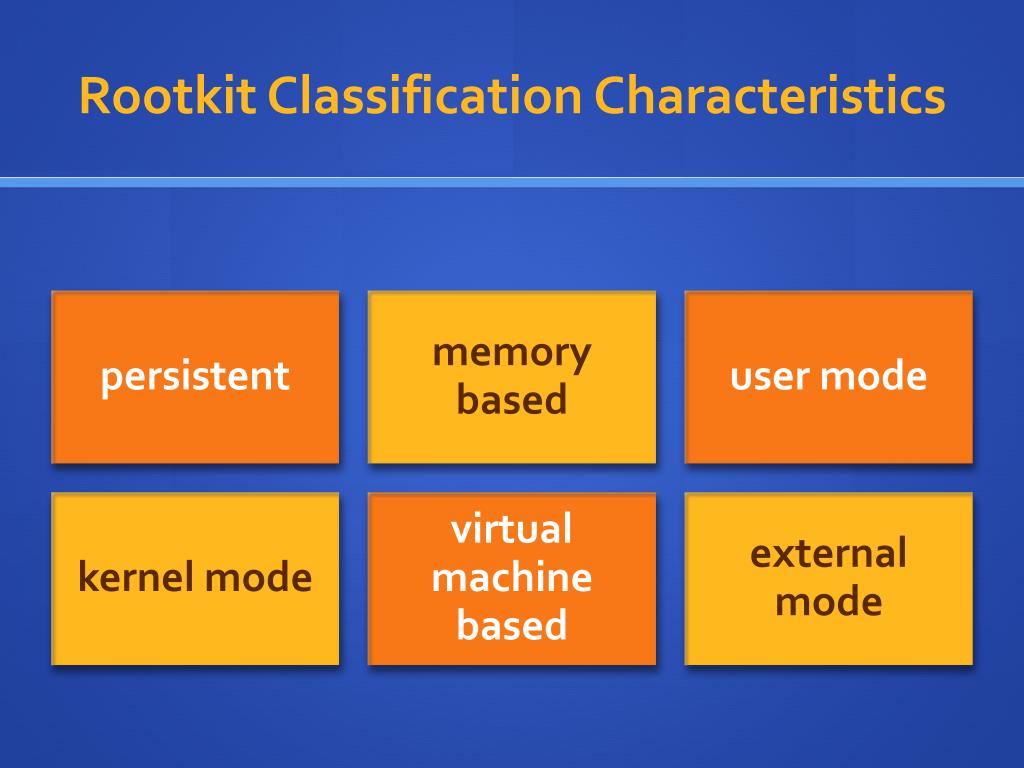 Rootkit Classification Characteristics

persistent

memory based

user mode

kernel mode

virtual machine based

external mode